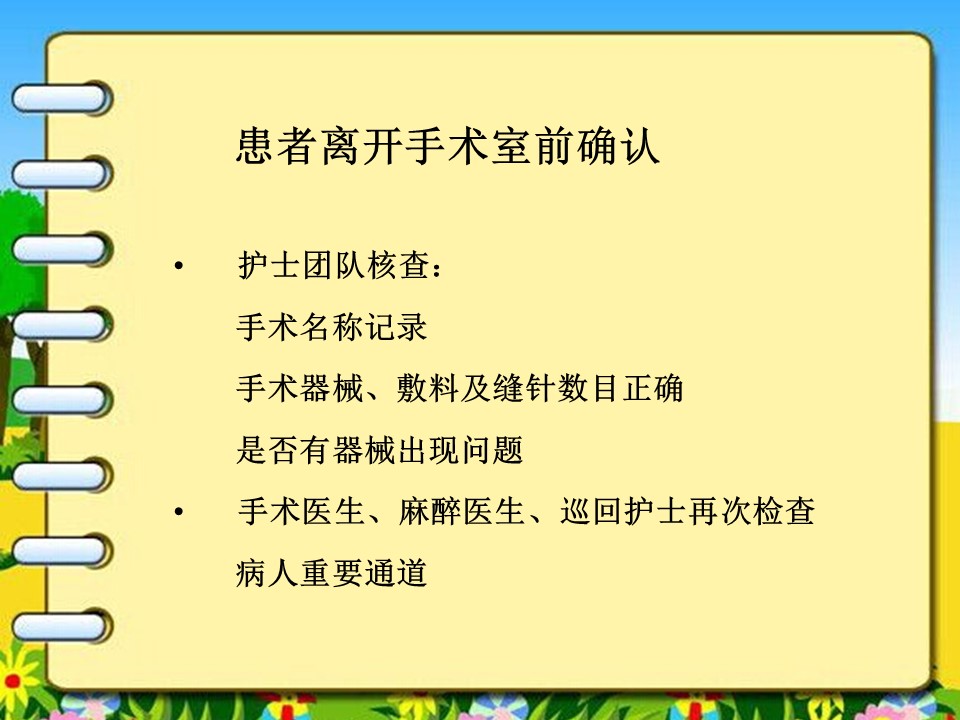 患者离开手术室前确认

• 护士团队核查：

手术名称记录

手术器械、敷料及缝针数目正确

是否有器械出现问题

• 手术医生、麻醉医生、巡回护士再次检查

病人重要通道